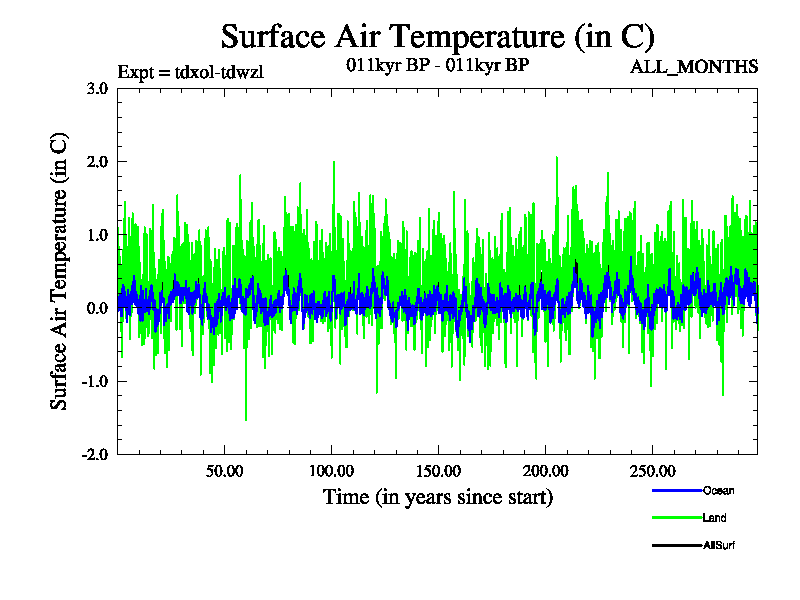 Surface Air Temperature (in C)

Expt = tdxol-tdwzl

011kyr BP - 011kyr BP

ALL_MONTHS

Surface Air Temperature (in C)

3.0
2.0
1.0
0.0
-1.0
-2.0

50.00
100.00
150.00
200.00
250.00

Time (in years since start)

Ocean
Land
AllSurf